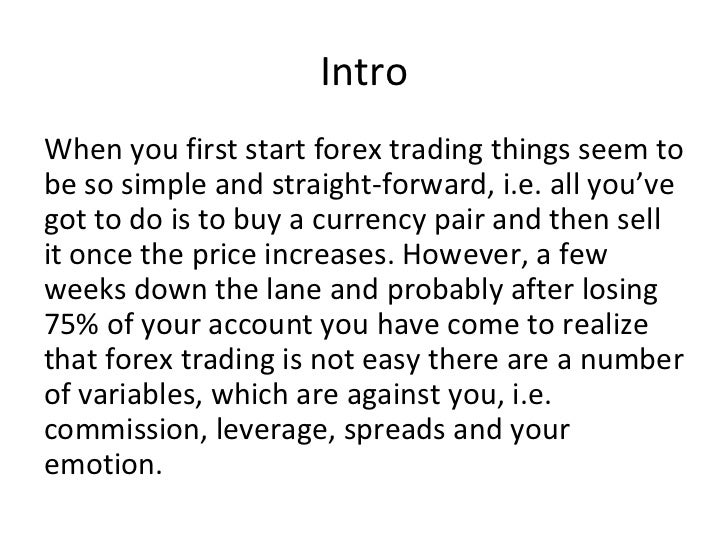 Intro

When you first start forex trading things seem to be so simple and straight-forward, i.e. all you’ve got to do is to buy a currency pair and then sell it once the price increases. However, a few weeks down the lane and probably after losing 75% of your account you have come to realize that forex trading is not easy there are a number of variables, which are against you, i.e. commission, leverage, spreads and your emotion.